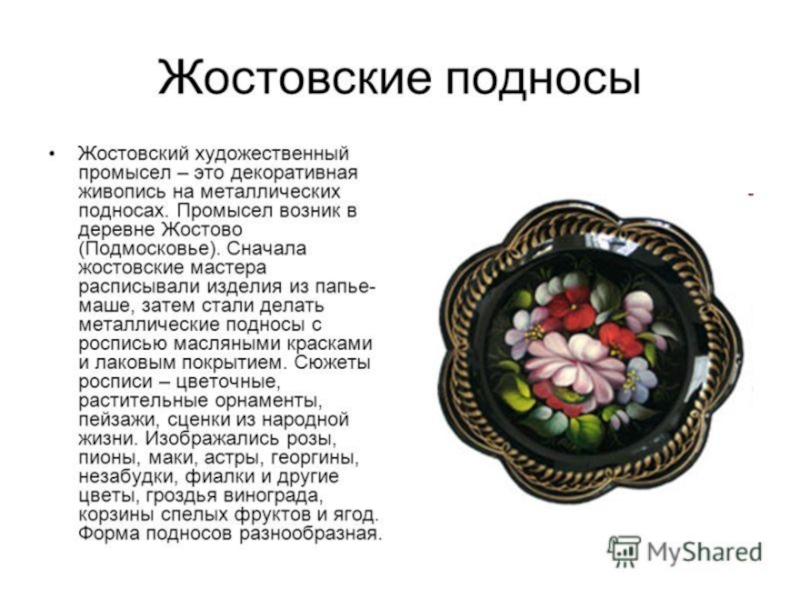 Жостовские подносы

• Жостовский художественный промысел – это декоративная живопись на металлических подносах. Промысел возник в деревне Жостово (Подмосковье). Сначала жостовские мастера расписывали изделия из папье-маше, затем стали делать металлические подносы с росписью масляными красками и лаковым покрытием. Сюжеты росписи – цветочные, растительные орнаменты, пейзажи, сценки из народной жизни. Изображались розы, пионы, маки, астры, георгины, незабудки, фиалки и другие цветы, гроздья винограда, корзины спелых фруктов и ягод. Форма подносов разнообразная.

MyShared